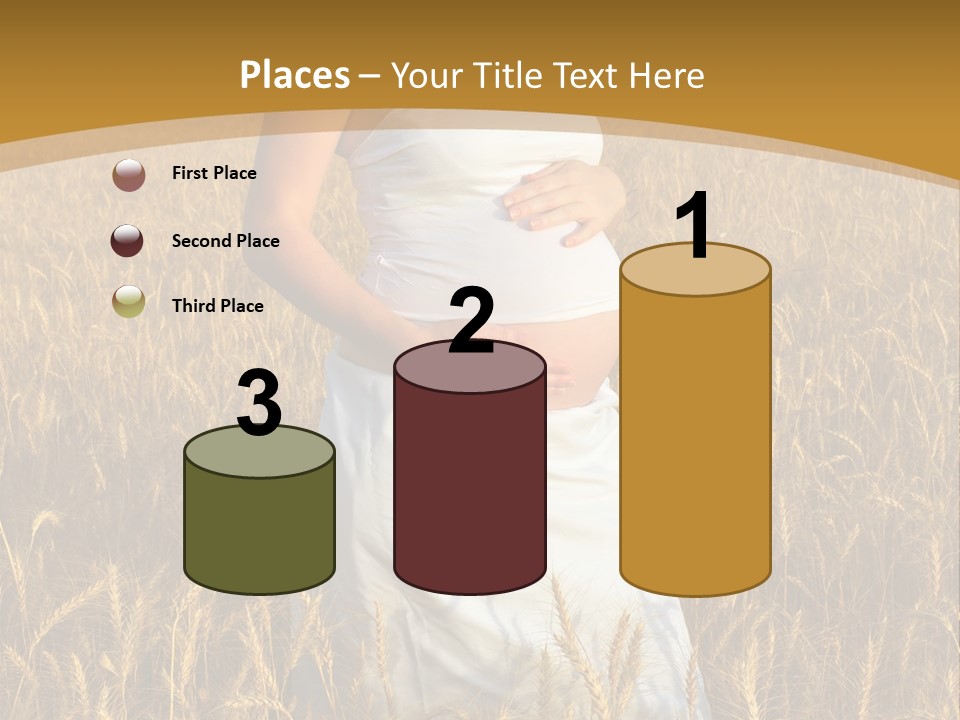 Places – Your Title Text Here

First Place

Second Place

Third Place

3

2

1